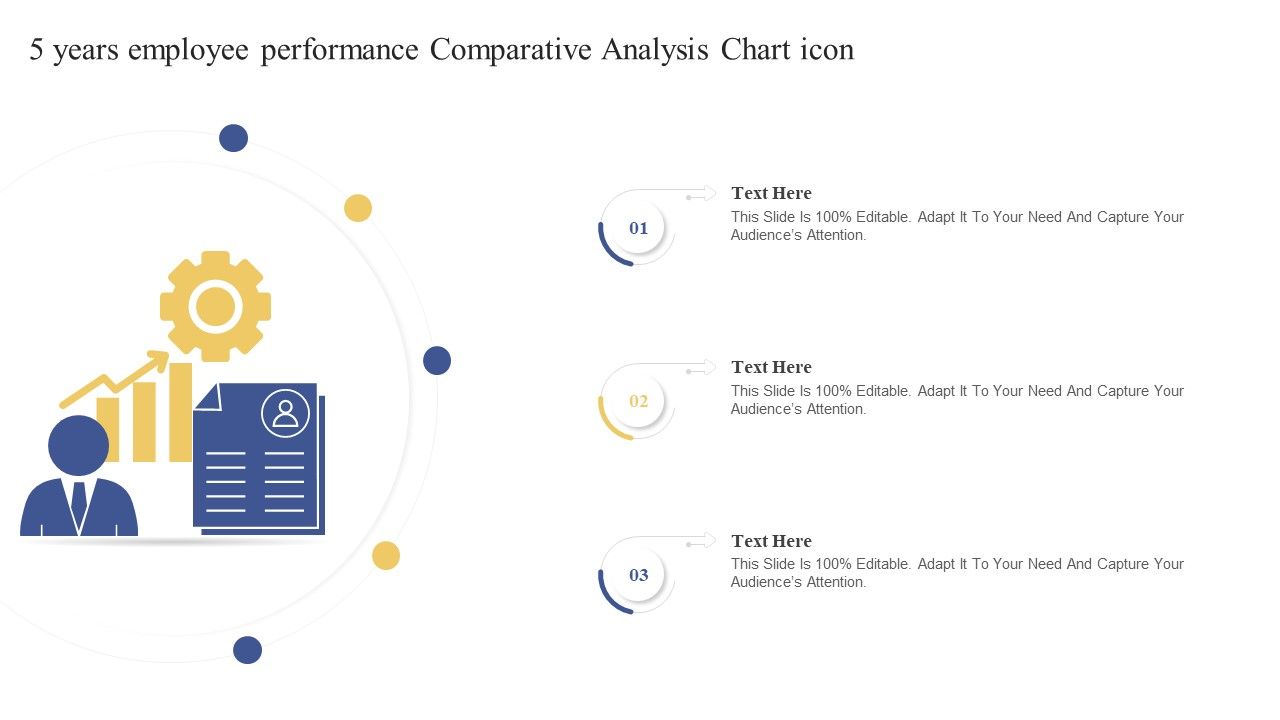 5 years employee performance Comparative Analysis Chart icon

01

Text Here

This Slide Is 100% Editable. Adapt It To Your Need And Capture Your Audience's Attention.

02

Text Here

This Slide Is 100% Editable. Adapt It To Your Need And Capture Your Audience's Attention.

03

Text Here

This Slide Is 100% Editable. Adapt It To Your Need And Capture Your Audience's Attention.